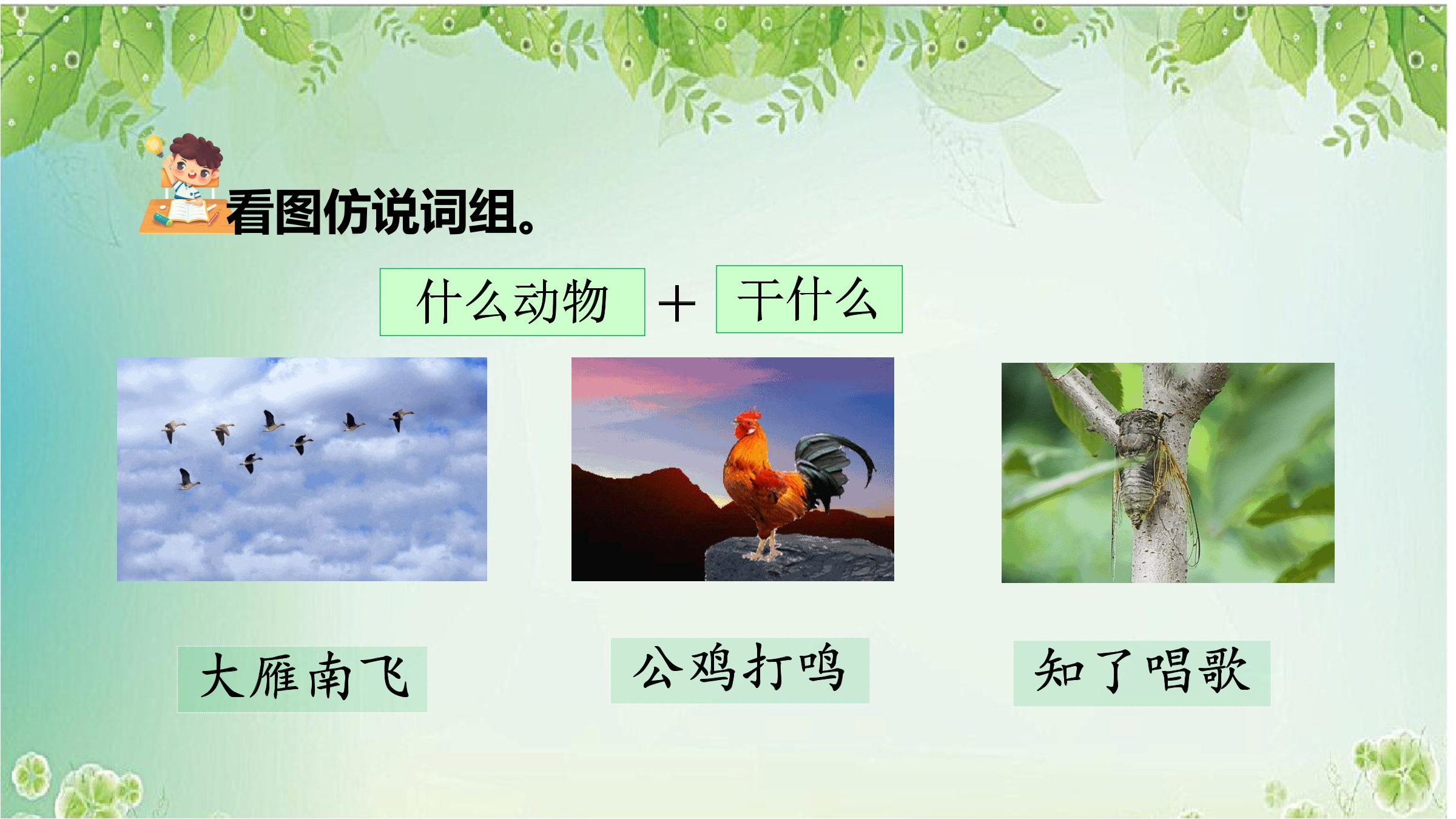 看图仿说词组。

什么动物 + 干什么

大雁南飞

公鸡打鸣

知了唱歌